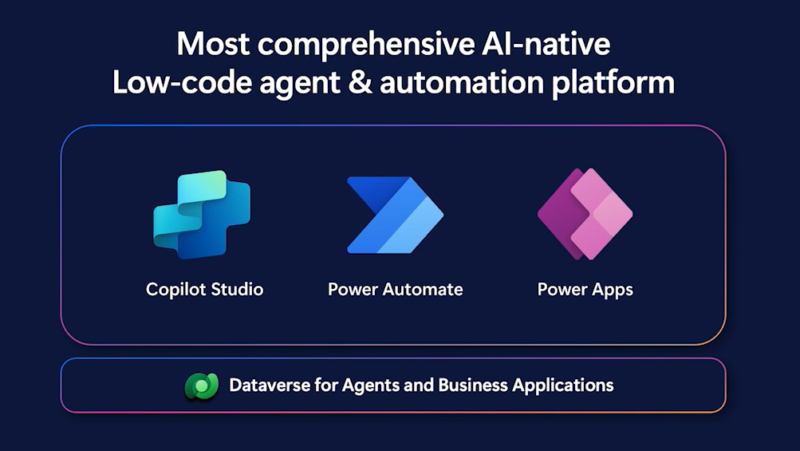 Most comprehensive AI-native
Low-code agent & automation platform

Copilot Studio

Power Automate

Power Apps

Dataverse for Agents and Business Applications